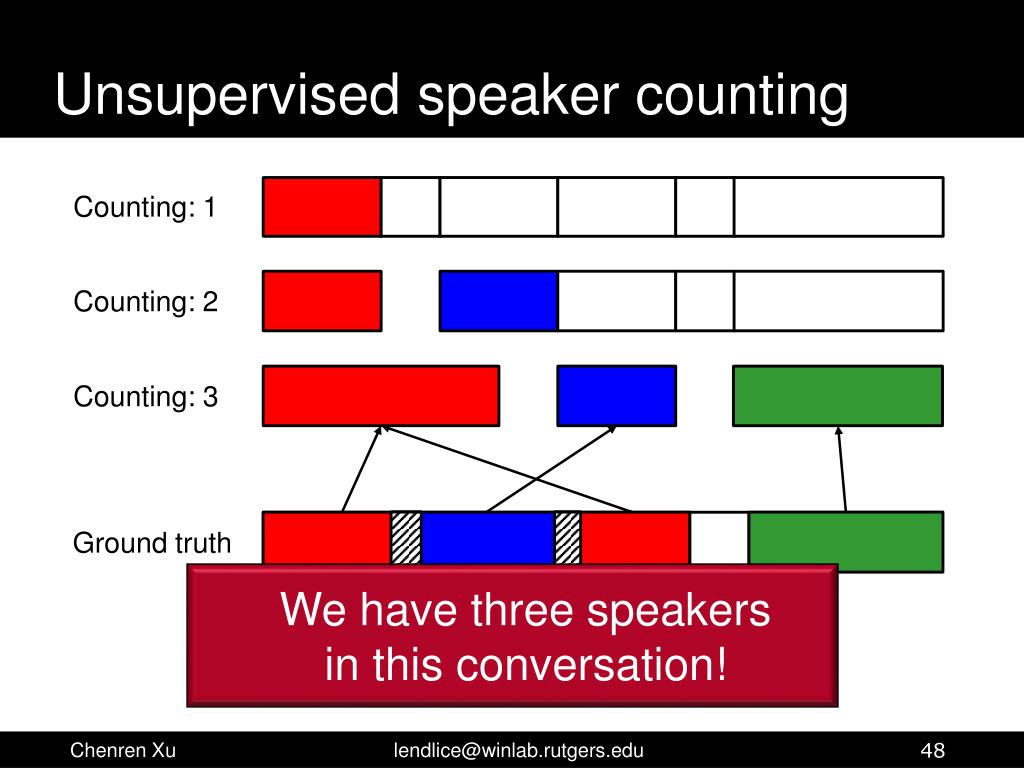 Unsupervised speaker counting

Counting: 1

Counting: 2

Counting: 3

Ground truth

We have three speakers in this conversation!

Chenren Xu

lendlice@winlab.rutgers.edu

48